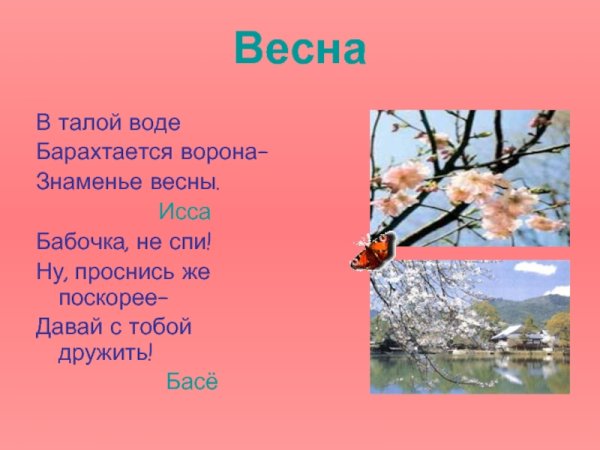 Весна

В талой воде
Барахтается ворона–
Знаменье весны.
Исса

Бабочка, не спи!
Ну, проснись же поскорее–
Давай с тобой дружить!
Басё